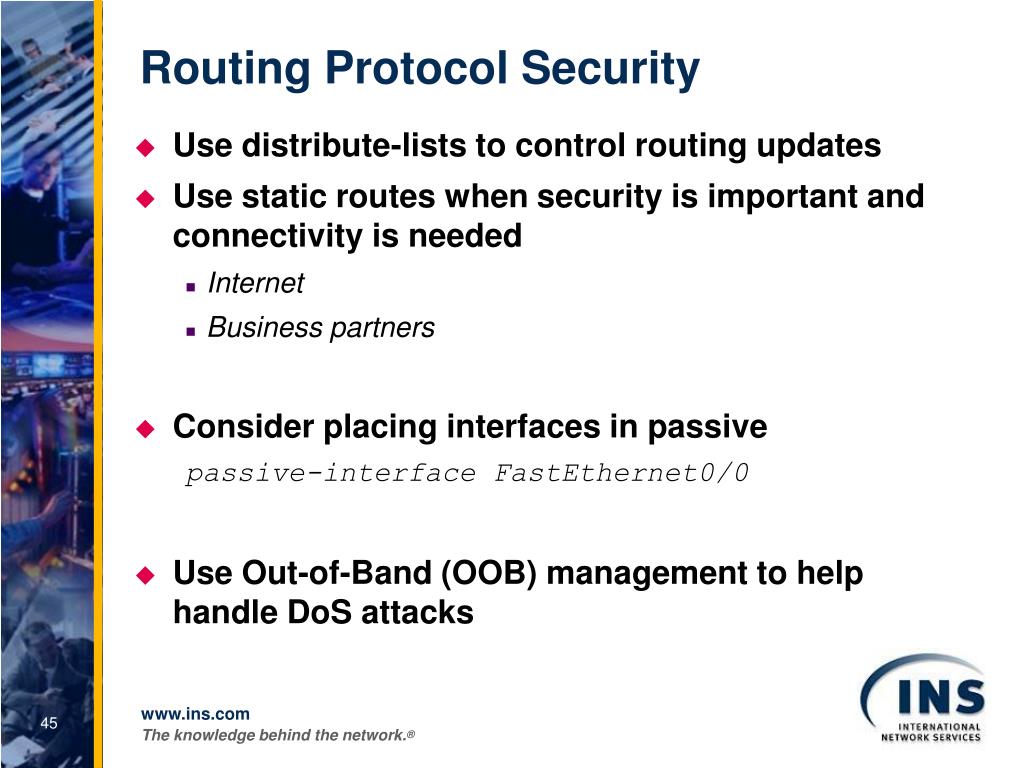 Routing Protocol Security

Use distribute-lists to control routing updates

Use static routes when security is important and connectivity is needed

Internet

Business partners

Consider placing interfaces in passive

passive-interface FastEthernet0/0

Use Out-of-Band (OOB) management to help handle DoS attacks

45

www.ins.com
The knowledge behind the network.®

INS
INTERNATIONAL NETWORK SERVICES